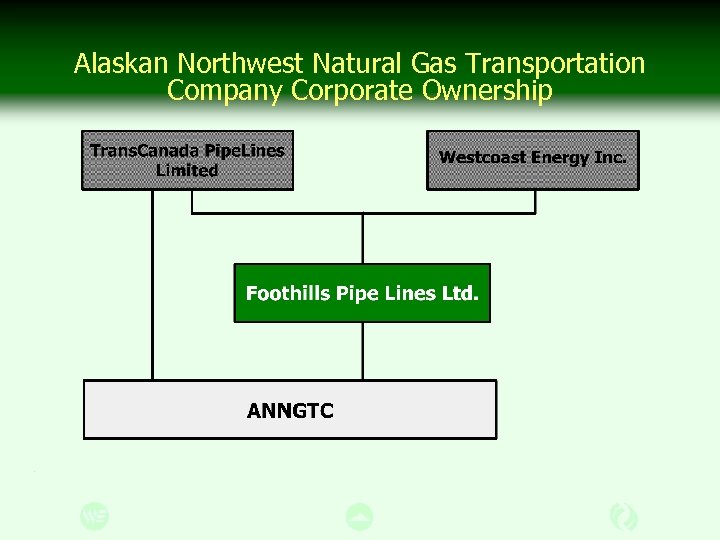 Alaskan Northwest Natural Gas Transportation Company Corporate Ownership

TransCanada PipeLines Limited

Westcoast Energy Inc.

Foothills Pipe Lines Ltd.

ANNGTC